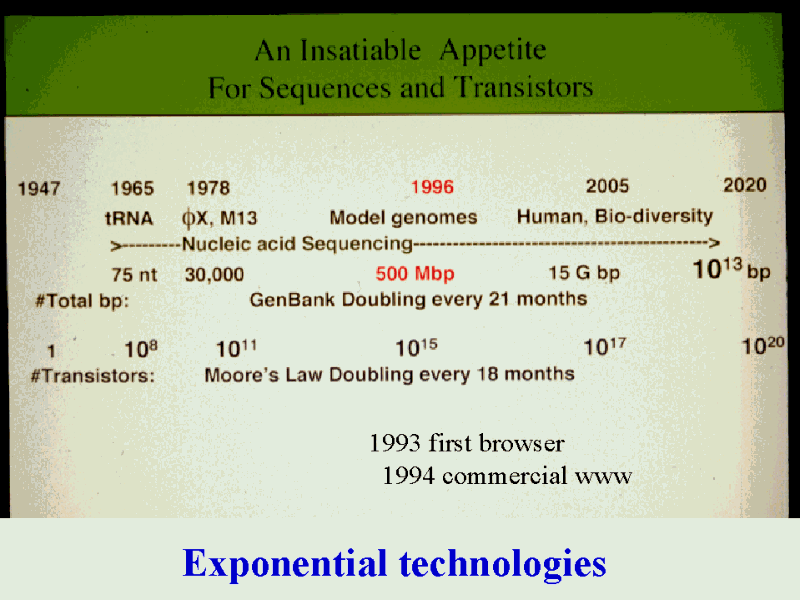 An Insatiable Appetite
For Sequences and Transistors

1947 1965 1978 1996 2005 2020

tRNA $\phi$X, M13 Model genomes Human, Bio-diversity

>---------Nucleic acid Sequencing------------------------------------------->

75 nt 30,000 500 Mbp 15 G bp $10^{13}$ bp

#Total bp: GenBank Doubling every 21 months

1 $10^{8}$ $10^{11}$ $10^{15}$ $10^{17}$ $10^{20}$

#Transistors: Moore's Law Doubling every 18 months

1993 first browser
1994 commercial www

Exponential technologies